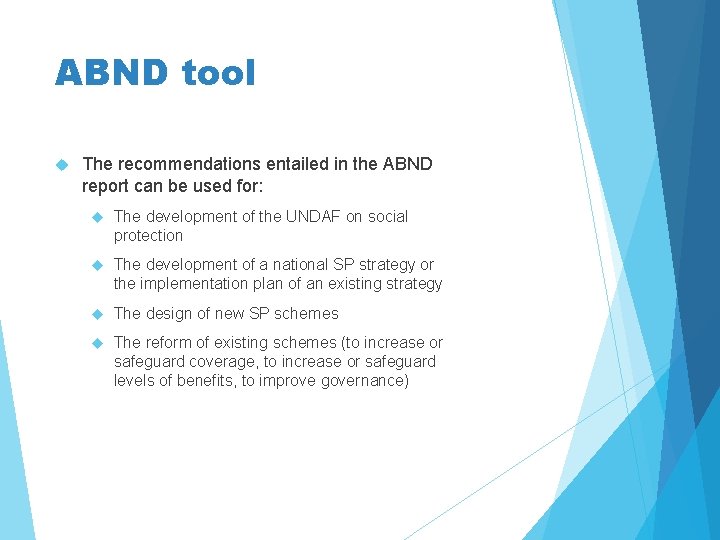 ABND tool

The recommendations entailed in the ABND report can be used for:

The development of the UNDAF on social protection

The development of a national SP strategy or the implementation plan of an existing strategy

The design of new SP schemes

The reform of existing schemes (to increase or safeguard coverage, to increase or safeguard levels of benefits, to improve governance)